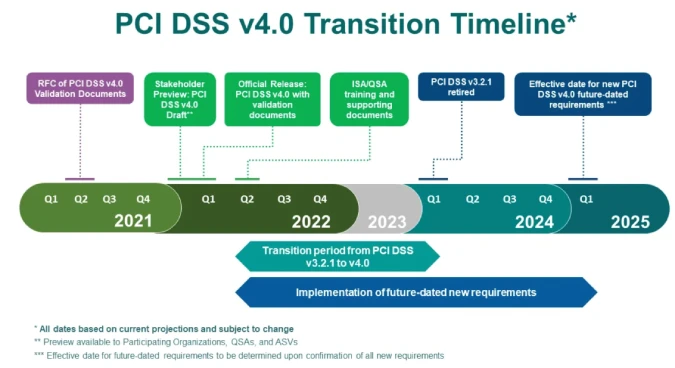 PCI DSS v4.0 Transition Timeline*

RFC of PCI DSS v4.0 Validation Documents

Stakeholder Preview: PCI DSS v4.0 Draft**

Official Release: PCI DSS v4.0 with validation documents

ISA/QSA training and supporting documents

PCI DSS v3.2.1 retired

Effective date for new PCI DSS v4.0 future-dated requirements ***

Q1 Q2 Q3 Q4
2021

Q1 Q2 Q3 Q4
2022

2023

Q1 Q2 Q3 Q4
2024

Q1
2025

Transition period from PCI DSS v3.2.1 to v4.0

Implementation of future-dated new requirements

* All dates based on current projections and subject to change
** Preview available to Participating Organizations, QSAs, and ASVs
*** Effective date for future-dated requirements to be determined upon confirmation of all new requirements